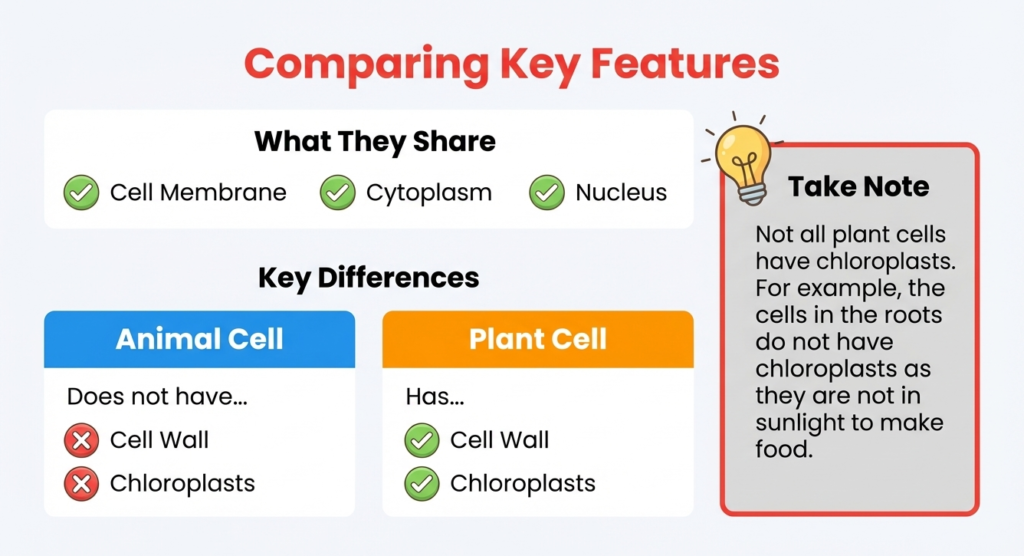 Comparing Key Features

What They Share

Cell Membrane
Cytoplasm
Nucleus

Key Differences

Animal Cell

Does not have...

Cell Wall
Chloroplasts

Plant Cell

Has...

Cell Wall
Chloroplasts

Take Note

Not all plant cells have chloroplasts. For example, the cells in the roots do not have chloroplasts as they are not in sunlight to make food.